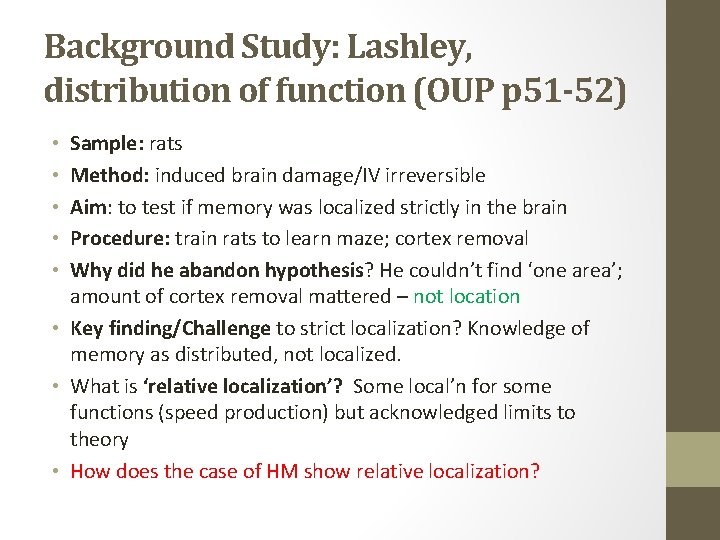 Background Study: Lashley, distribution of function (OUP p51-52)

• Sample: rats
• Method: induced brain damage/IV irreversible
• Aim: to test if memory was localized strictly in the brain
• Procedure: train rats to learn maze; cortex removal
• Why did he abandon hypothesis? He couldn't find 'one area'; amount of cortex removal mattered – not location
• Key finding/Challenge to strict localization? Knowledge of memory as distributed, not localized.
• What is 'relative localization'? Some local'n for some functions (speed production) but acknowledged limits to theory
• How does the case of HM show relative localization?